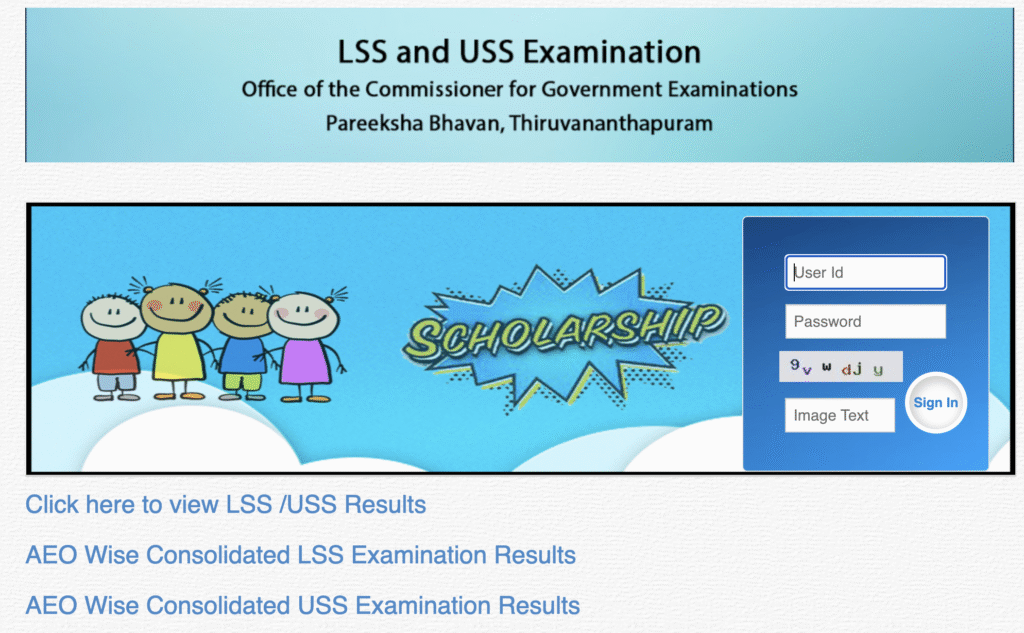 LSS and USS Examination
Office of the Commissioner for Government Examinations
Pareeksha Bhavan, Thiruvananthapuram

SCHOLARSHIP

User Id

Password

9v w dj y

Image Text

Sign In

Click here to view LSS /USS Results

AEO Wise Consolidated LSS Examination Results

AEO Wise Consolidated USS Examination Results